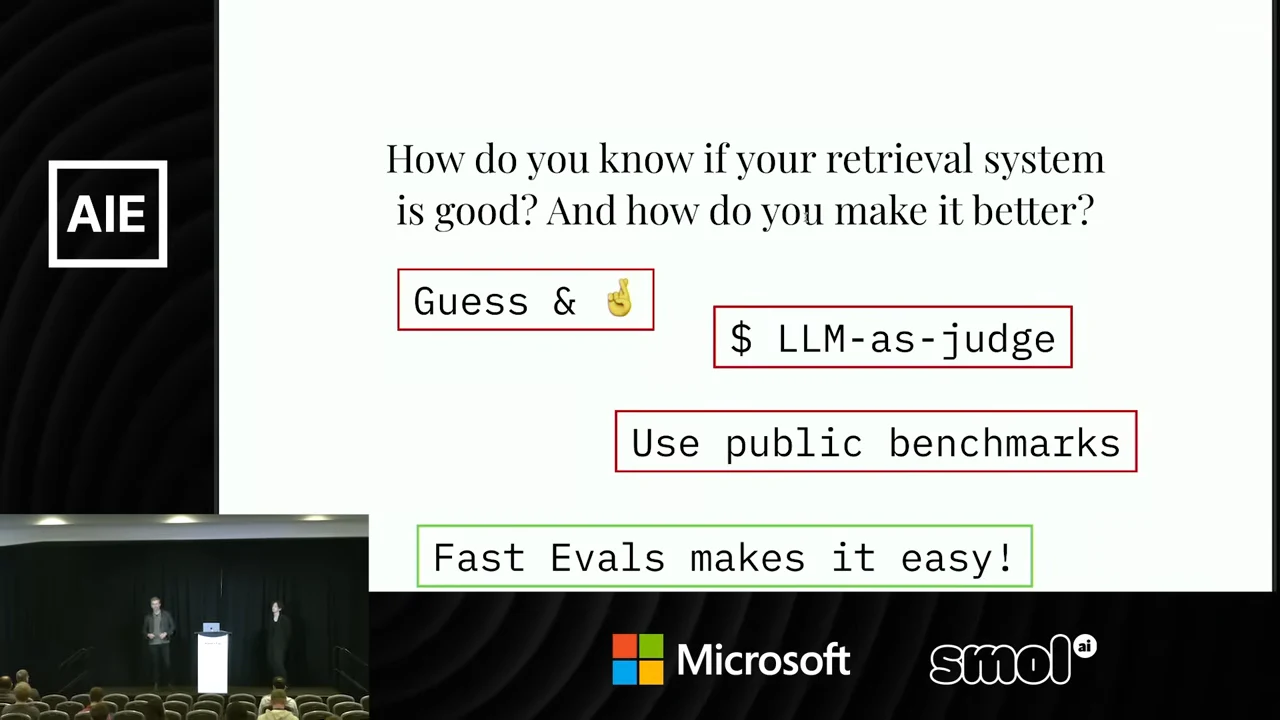 AIE

How do you know if your retrieval system is good? And how do you make it better?

Guess & 🤞

$ LLM-as-judge

Use public benchmarks

Fast Evals makes it easy!

Microsoft

smol ai